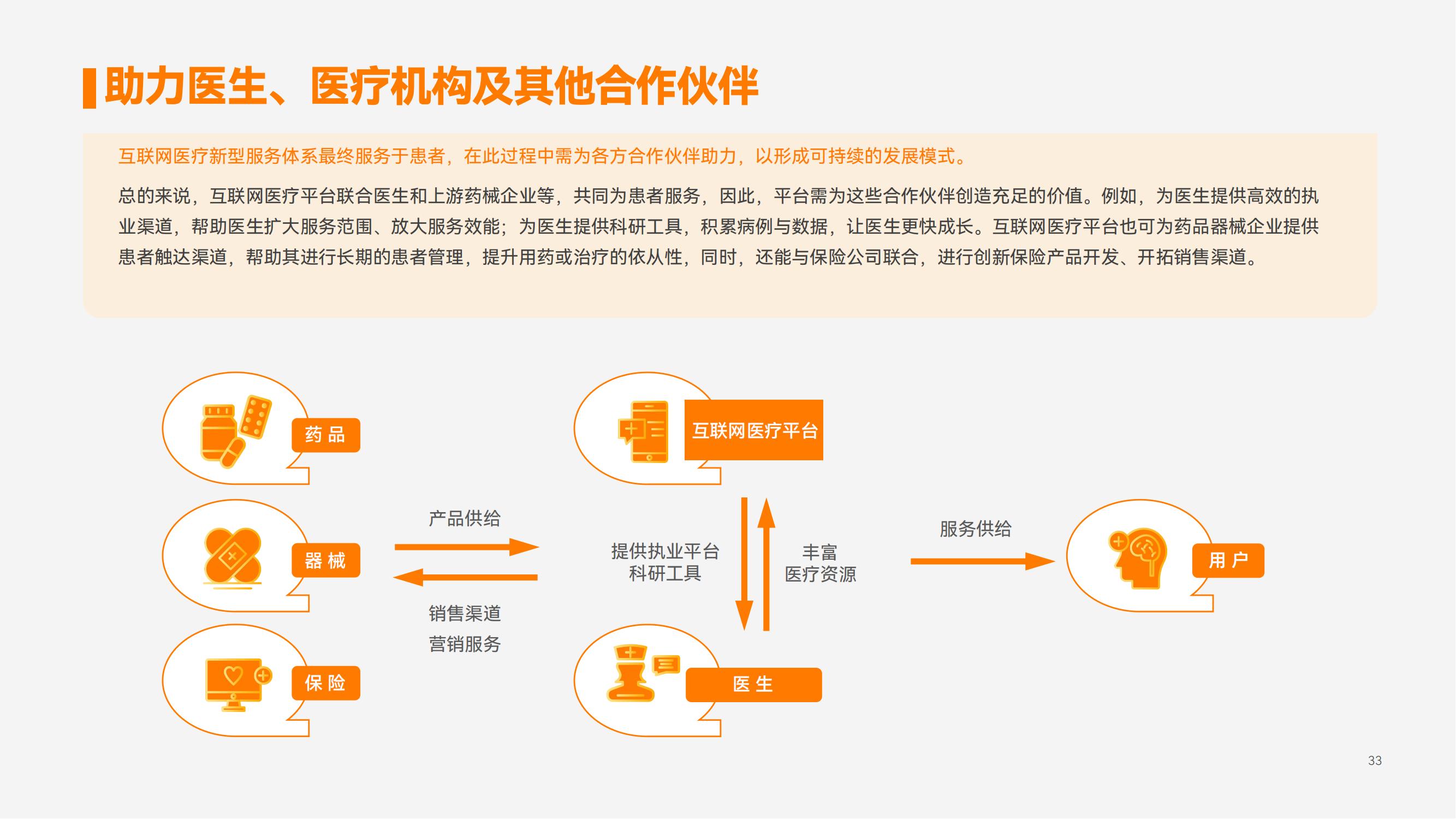 助力医生、医疗机构及其他合作伙伴

互联网医疗新型服务体系最终服务于患者，在此过程中需为各方合作伙伴助力，以形成可持续的发展模式。

总的来说，互联网医疗平台联合医生和上游药械企业等，共同为患者服务，因此，平台需为这些合作伙伴创造充足的价值。例如，为医生提供高效的执业渠道，帮助医生扩大服务范围、放大服务效能；为医生提供科研工具，积累病例与数据，让医生更快成长。互联网医疗平台也可为药品器械企业提供患者触达渠道，帮助其进行长期的患者管理，提升用药或治疗的依从性，同时，还能与保险公司联合，进行创新保险产品开发、开拓销售渠道。

药 品

器 械

保 险

产品供给

销售渠道
营销服务

互联网医疗平台

提供执业平台
科研工具

丰富
医疗资源

医 生

服务供给

用 户

33